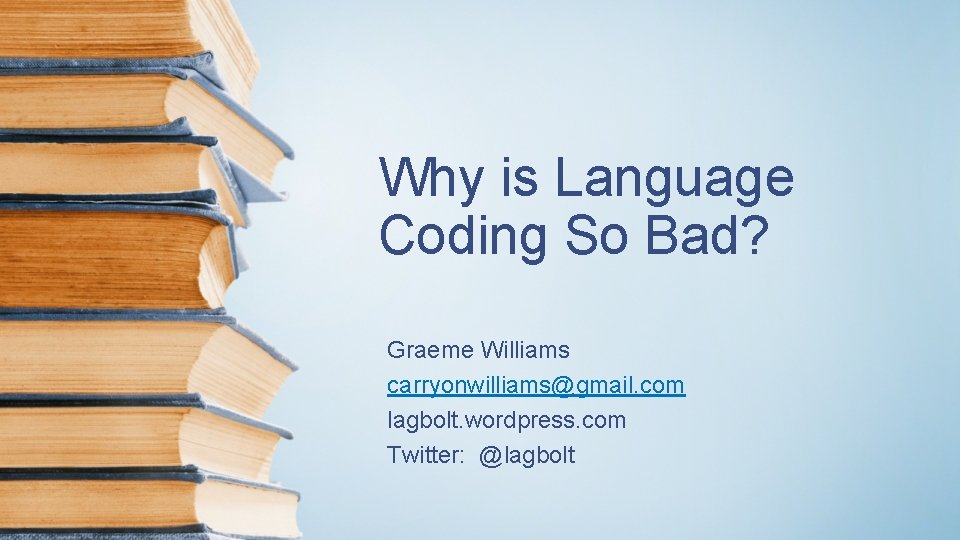 Why is Language Coding So Bad?

Graeme Williams
carryonwilliams@gmail.com
lagbolt.wordpress.com
Twitter: @lagbolt